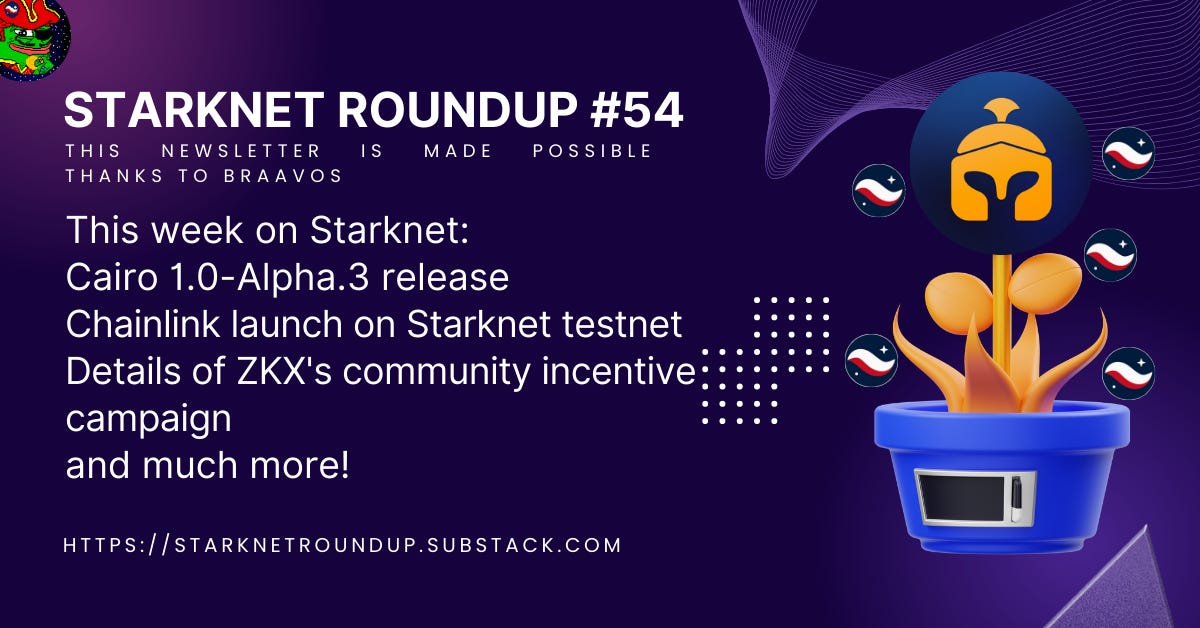 STARKNET ROUNDUP #54

THIS NEWSLETTER IS MADE POSSIBLE THANKS TO BRAAVOS

This week on Starknet:
Cairo 1.0-Alpha.3 release
Chainlink launch on Starknet testnet
Details of ZKX's community incentive campaign
and much more!

HTTPS://STARKNETROUNDUP.SUBSTACK.COM